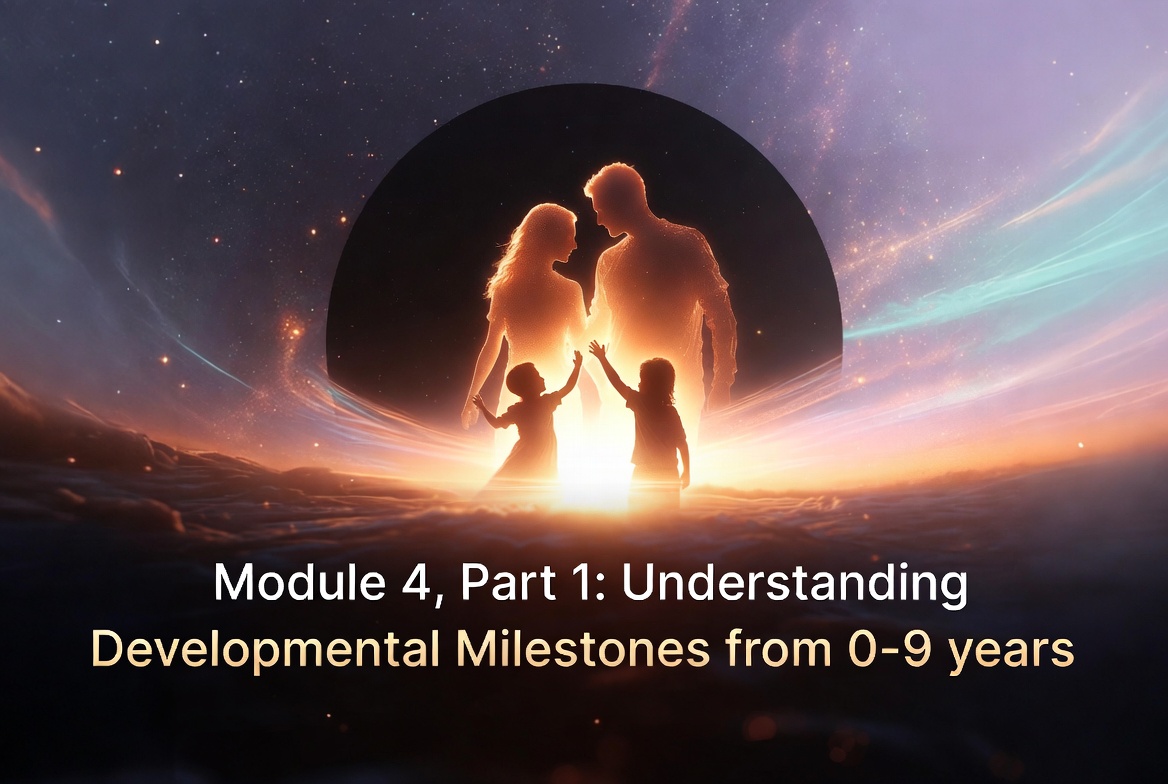 Module 4, Part 1: Understanding
Developmental Milestones from 0-9 years